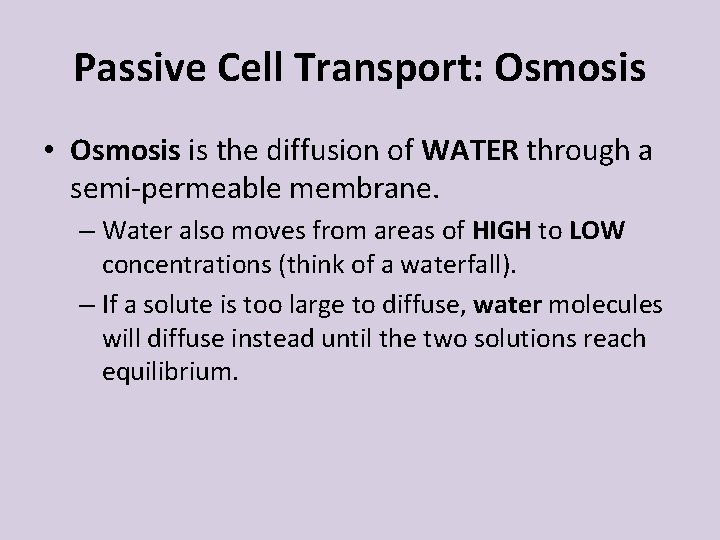 Passive Cell Transport: Osmosis

• Osmosis is the diffusion of WATER through a semi-permeable membrane.

– Water also moves from areas of HIGH to LOW concentrations (think of a waterfall).

– If a solute is too large to diffuse, water molecules will diffuse instead until the two solutions reach equilibrium.